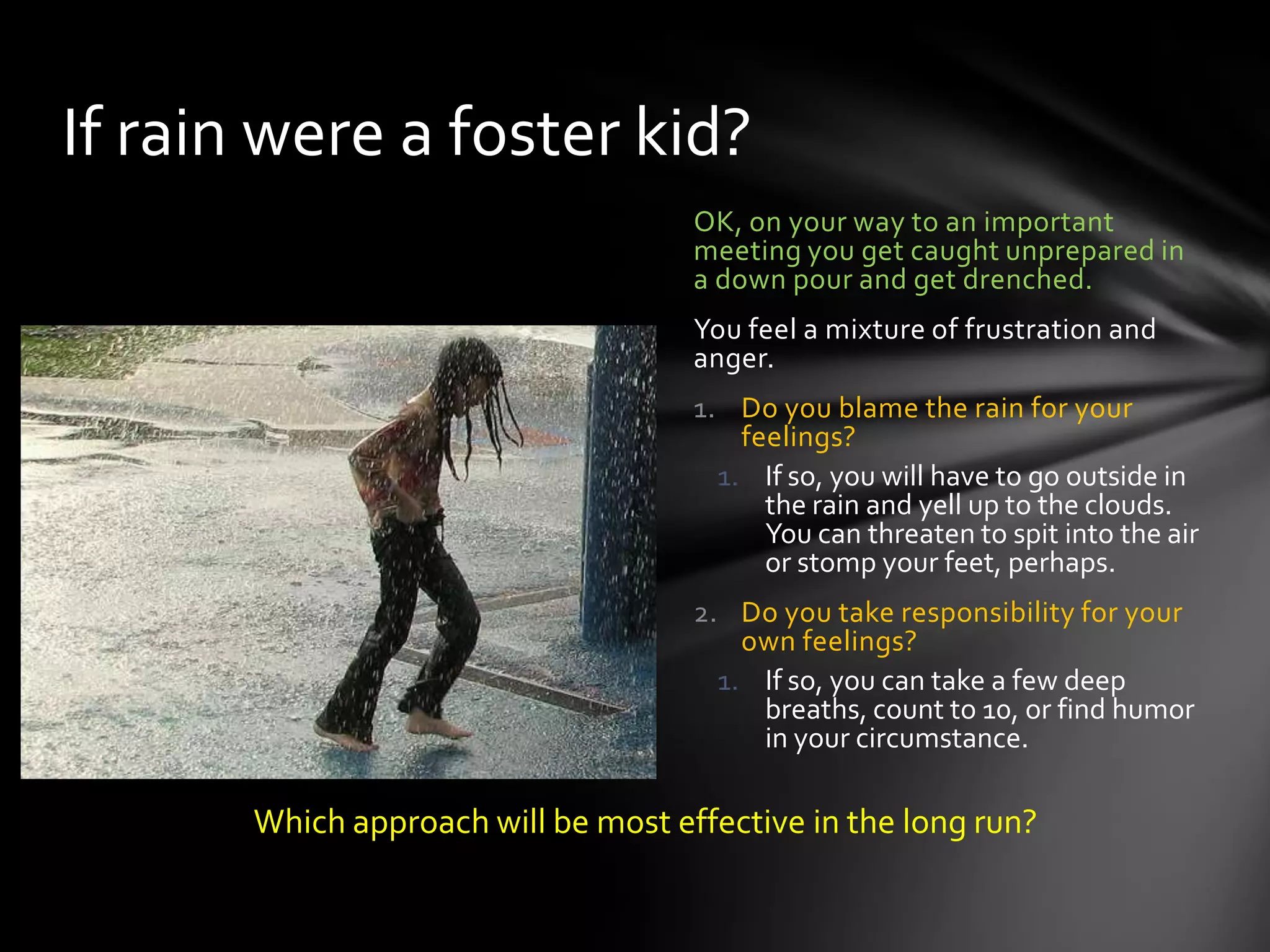 If rain were a foster kid?

OK, on your way to an important meeting you get caught unprepared in a down pour and get drenched.

You feel a mixture of frustration and anger.

1. Do you blame the rain for your feelings?
   1. If so, you will have to go outside in the rain and yell up to the clouds. You can threaten to spit into the air or stomp your feet, perhaps.
2. Do you take responsibility for your own feelings?
   1. If so, you can take a few deep breaths, count to 10, or find humor in your circumstance.

Which approach will be most effective in the long run?